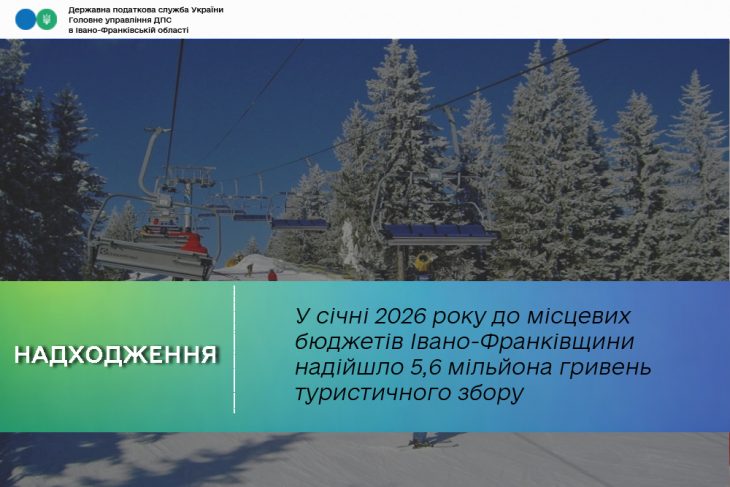 Державна податкова служба України
Головне управління ДПС
в Івано-Франківській області

НАДХОДЖЕННЯ

У січні 2026 року до місцевих бюджетів Івано-Франківщини надійшло 5,6 мільйона гривень туристичного збору